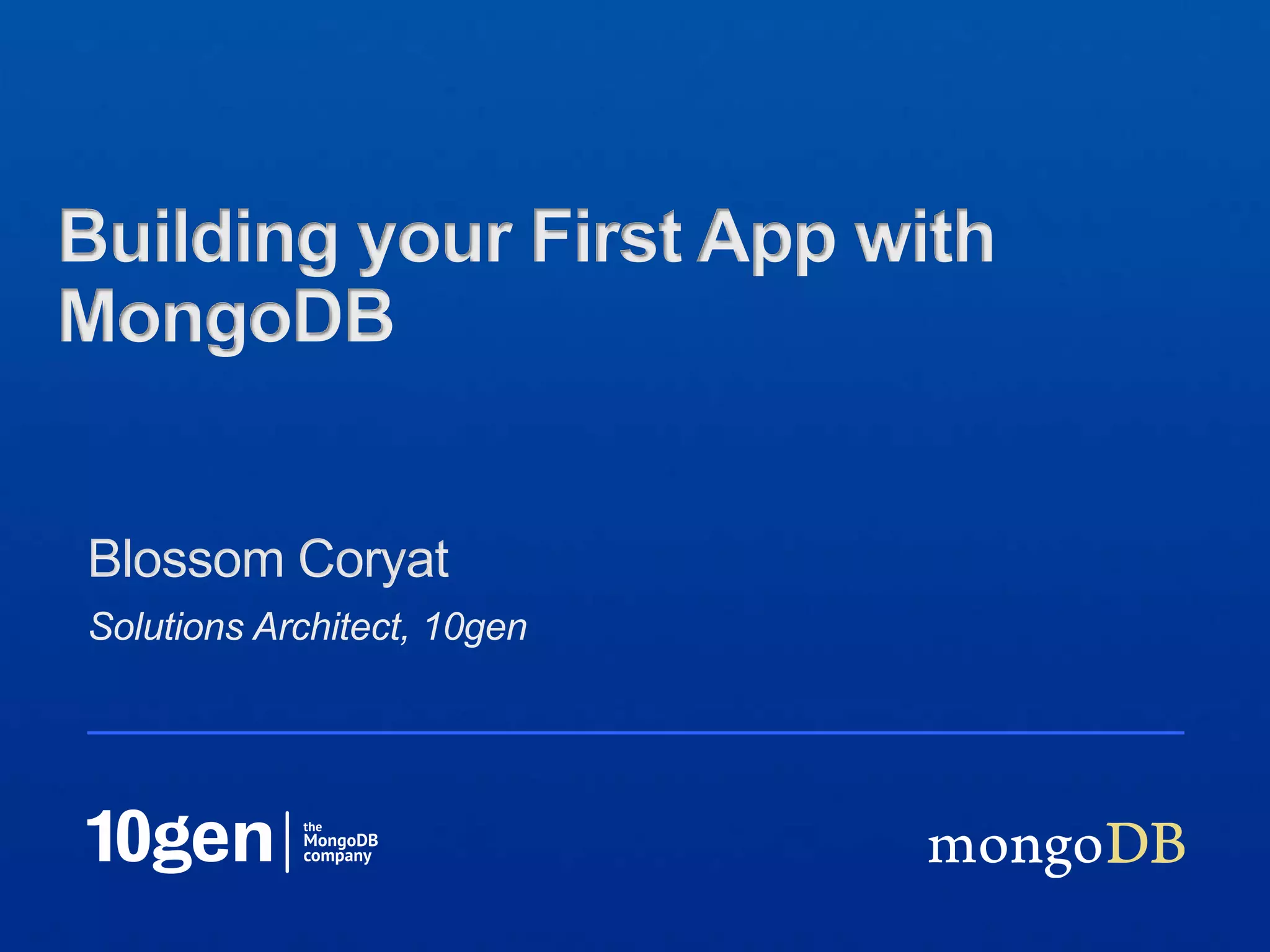 Building your First App with MongoDB

Blossom Coryat

Solutions Architect, 10gen

10gen the MongoDB company

mongoDB